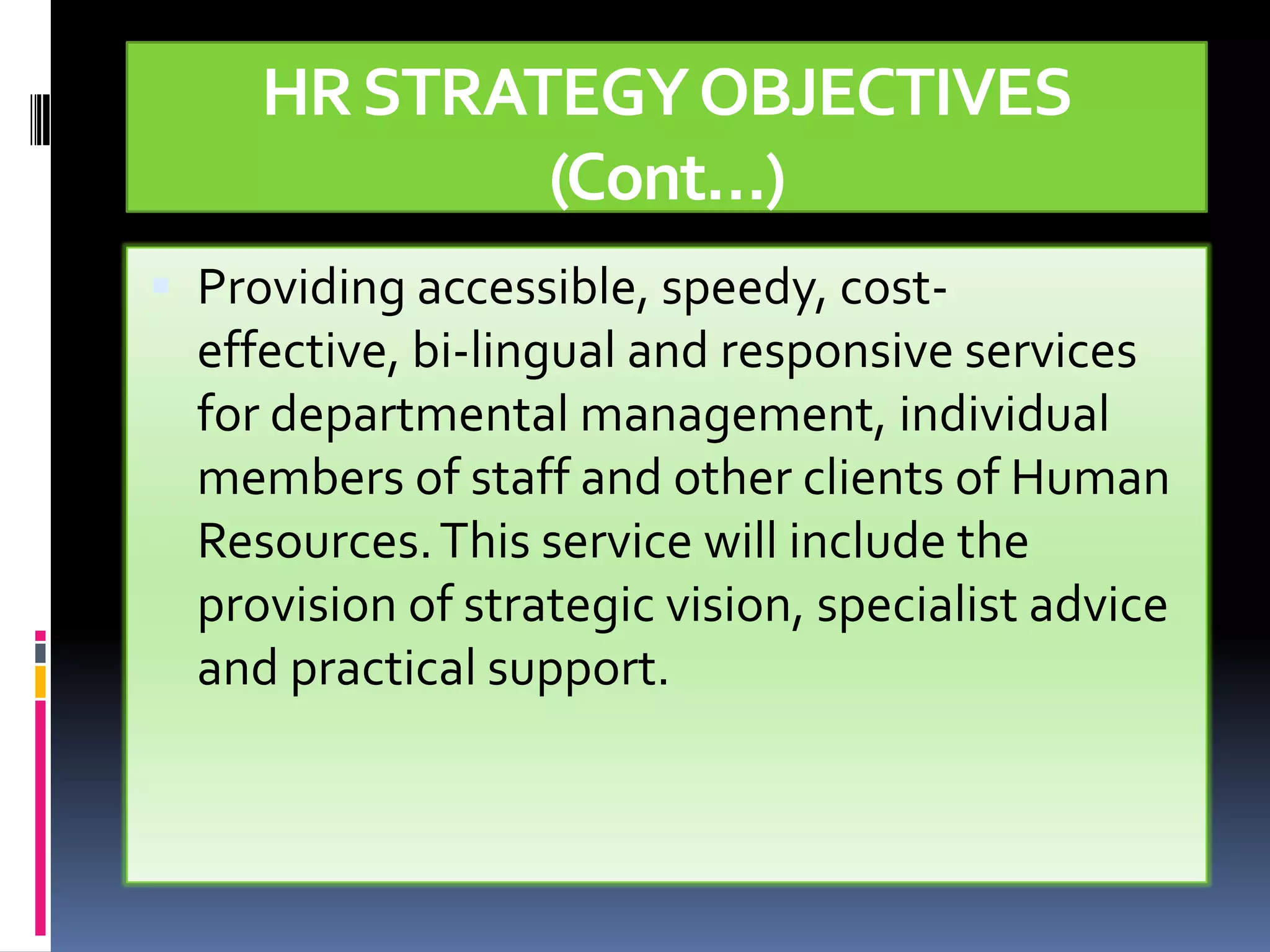 HR STRATEGY OBJECTIVES (Cont…)

Providing accessible, speedy, cost-effective, bi-lingual and responsive services for departmental management, individual members of staff and other clients of Human Resources. This service will include the provision of strategic vision, specialist advice and practical support.